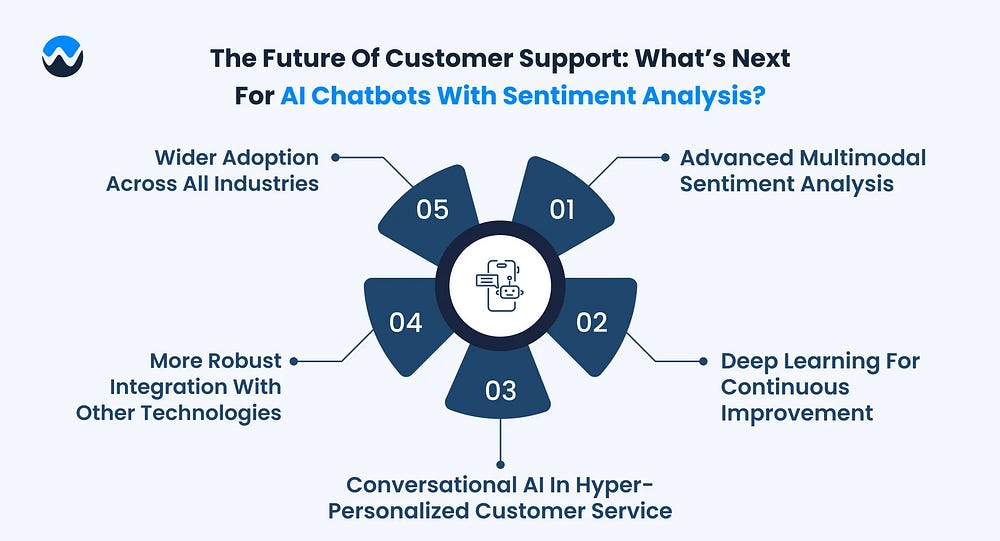 The Future Of Customer Support: What's Next For AI Chatbots With Sentiment Analysis?

01
Advanced Multimodal Sentiment Analysis

02
Deep Learning For Continuous Improvement

03
Conversational AI In Hyper-Personalized Customer Service

04
More Robust Integration With Other Technologies

05
Wider Adoption Across All Industries